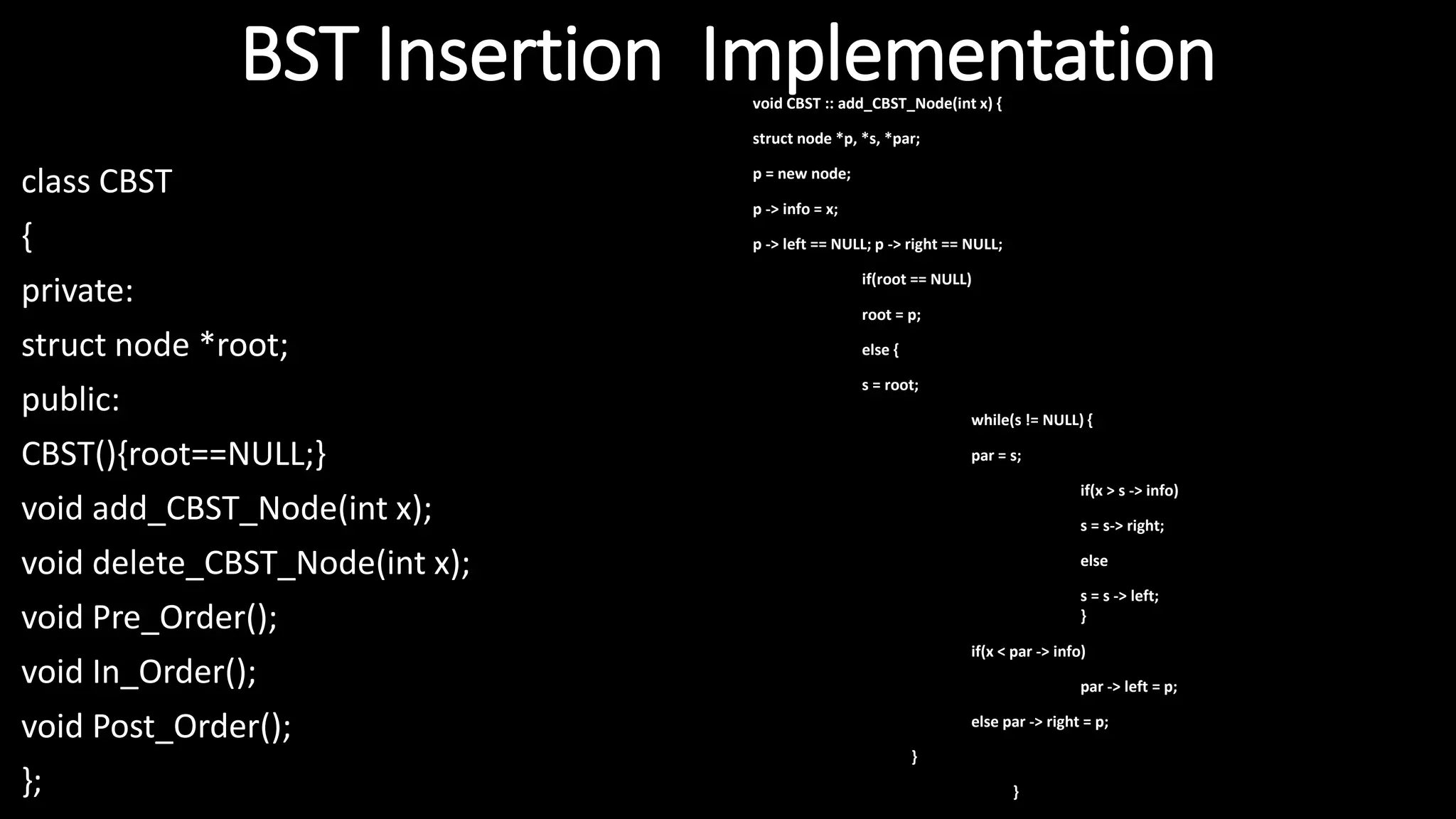 BST Insertion  Implementation

class CBST
{
private:
struct node *root;
public:
CBST(){root==NULL;}
void add_CBST_Node(int x);
void delete_CBST_Node(int x);
void Pre_Order();
void In_Order();
void Post_Order();
};

void CBST :: add_CBST_Node(int x) {
struct node *p, *s, *par;
p = new node;
p -> info = x;
p -> left == NULL; p -> right == NULL;
if(root == NULL)
root = p;
else {
s = root;
while(s != NULL) {
par = s;
if(x > s -> info)
s = s-> right;
else
s = s -> left;
}
if(x < par -> info)
par -> left = p;
else par -> right = p;
}
}